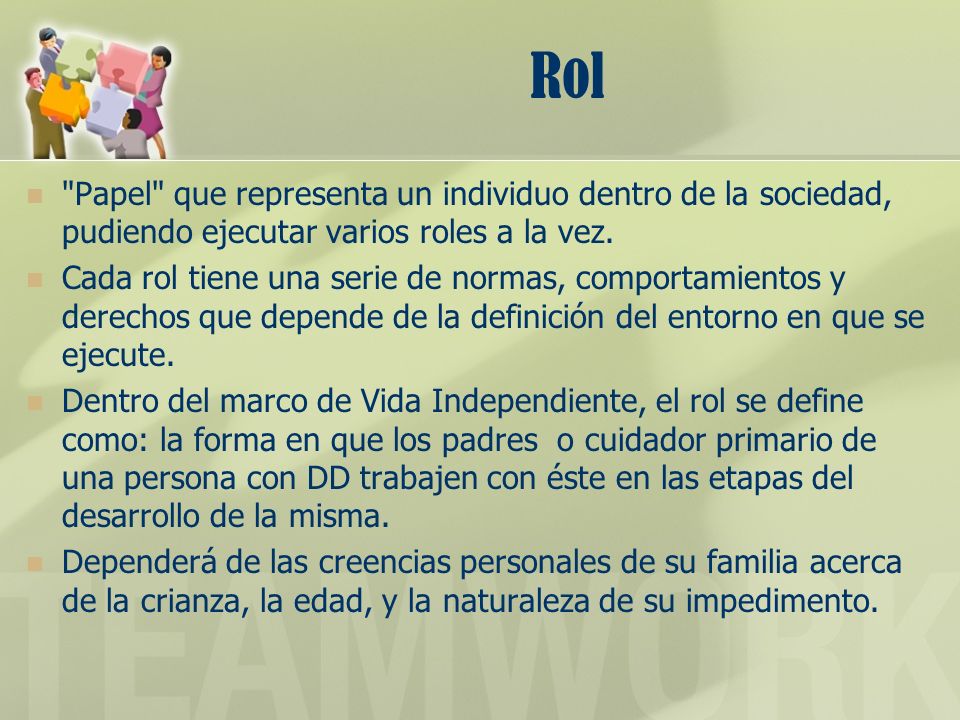 Rol

"Papel" que representa un individuo dentro de la sociedad, pudiendo ejecutar varios roles a la vez.

Cada rol tiene una serie de normas, comportamientos y derechos que depende de la definición del entorno en que se ejecute.

Dentro del marco de Vida Independiente, el rol se define como: la forma en que los padres o cuidador primario de una persona con DD trabajen con éste en las etapas del desarrollo de la misma.

Dependerá de las creencias personales de su familia acerca de la crianza, la edad, y la naturaleza de su impedimento.

TEAMWORK